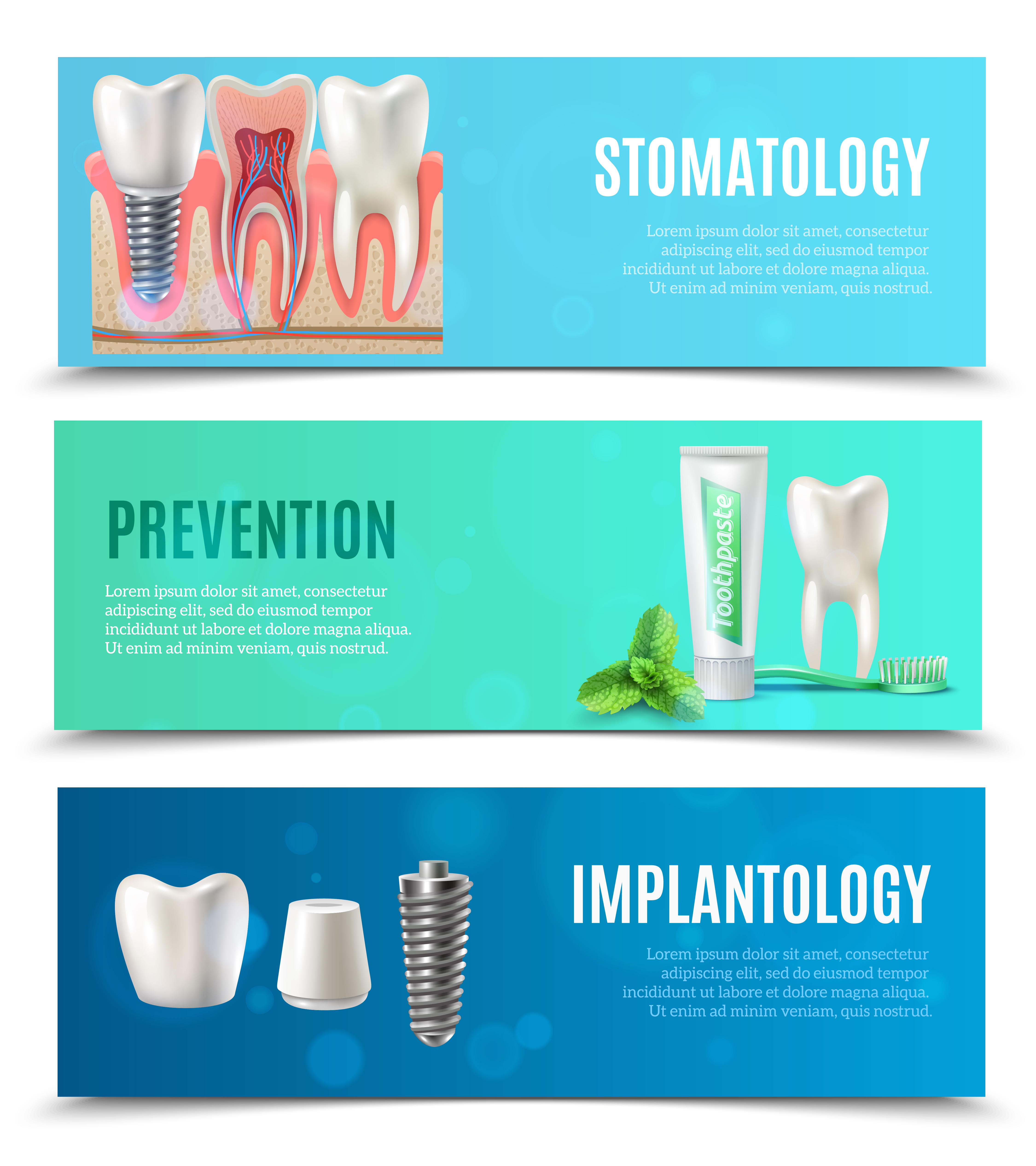 STOMATOLOGY

Lorem ipsum dolor sit amet, consectetur adipiscing elit, sed do eiusmod tempor incididunt ut labore et dolore magna aliqua. Ut enim ad minim veniam, quis nostrud.

PREVENTION

Lorem ipsum dolor sit amet, consectetur adipiscing elit, sed do eiusmod tempor incididunt ut labore et dolore magna aliqua. Ut enim ad minim veniam, quis nostrud.

Toothpaste

IMPLANTOLOGY

Lorem ipsum dolor sit amet, consectetur adipiscing elit, sed do eiusmod tempor incididunt ut labore et dolore magna aliqua. Ut enim ad minim veniam, quis nostrud.